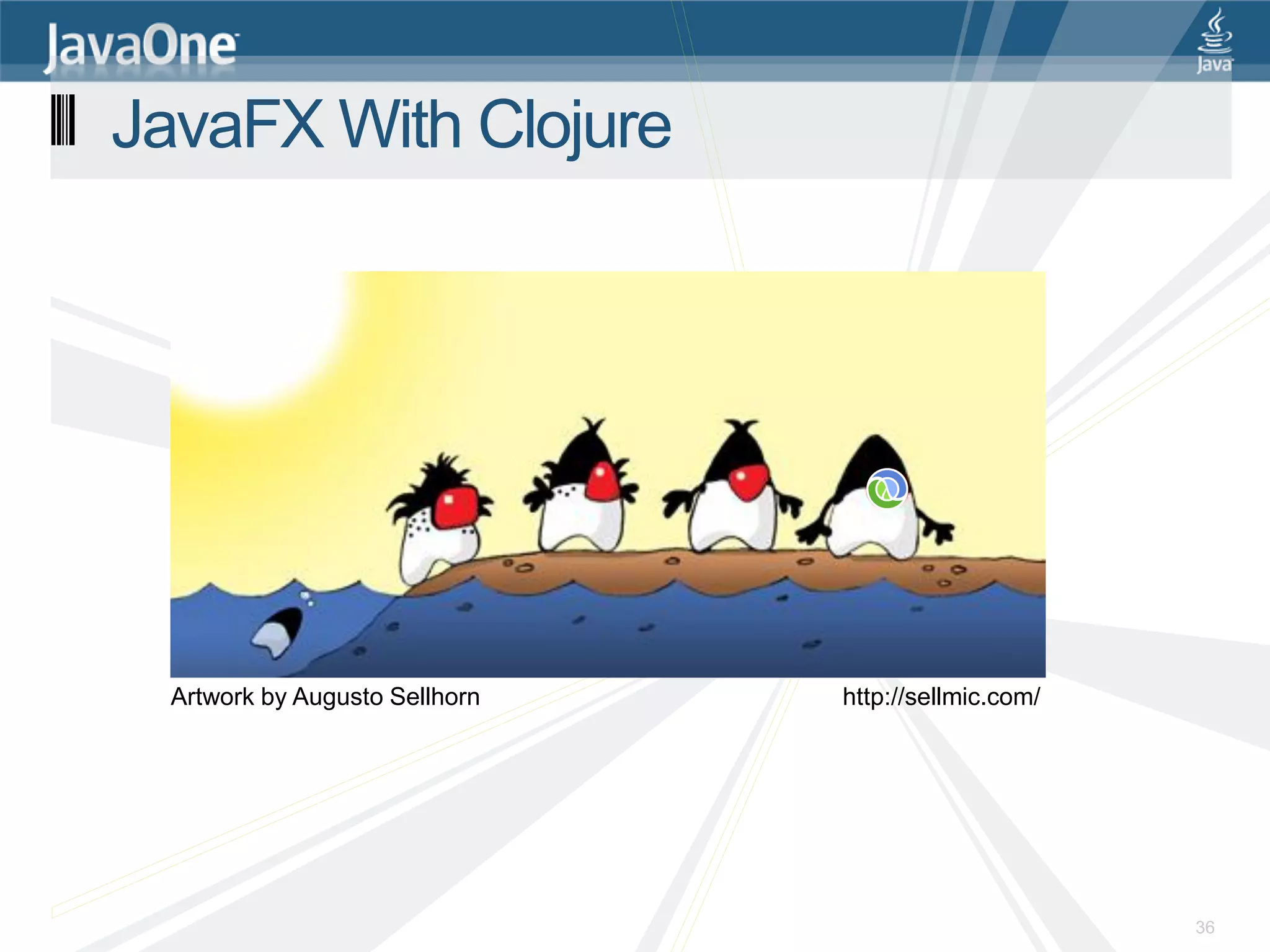 JavaOne

Java

JavaFX With Clojure

Artwork by Augusto Sellhorn

http://sellmic.com/

36